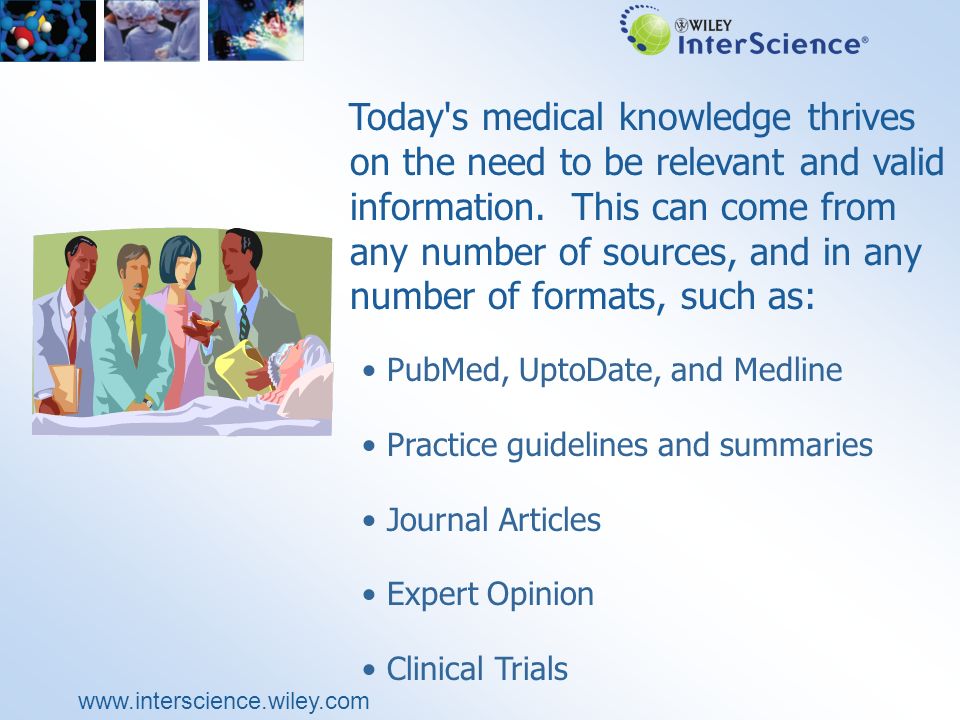 WILEY
InterScience®

Today's medical knowledge thrives on the need to be relevant and valid information. This can come from any number of sources, and in any number of formats, such as:

• PubMed, UptoDate, and Medline

• Practice guidelines and summaries

• Journal Articles

• Expert Opinion

• Clinical Trials

www.interscience.wiley.com